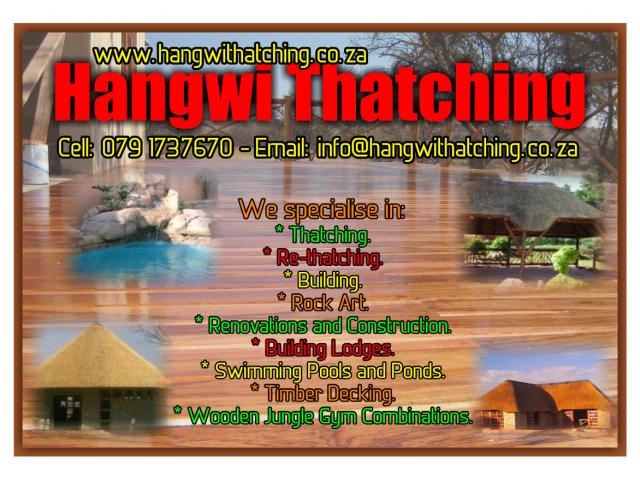 www.hangwithatching.co.za

Hangwi Thatching

Cell: 079 1737670 - Email: info@hangwithatching.co.za

We specialise in:
* Thatching.
* Re-thatching.
* Building.
* Rock Art.
* Renovations and Construction.
* Building Lodges.
* Swimming Pools and Ponds.
* Timber Decking.
* Wooden Jungle Gym Combinations.